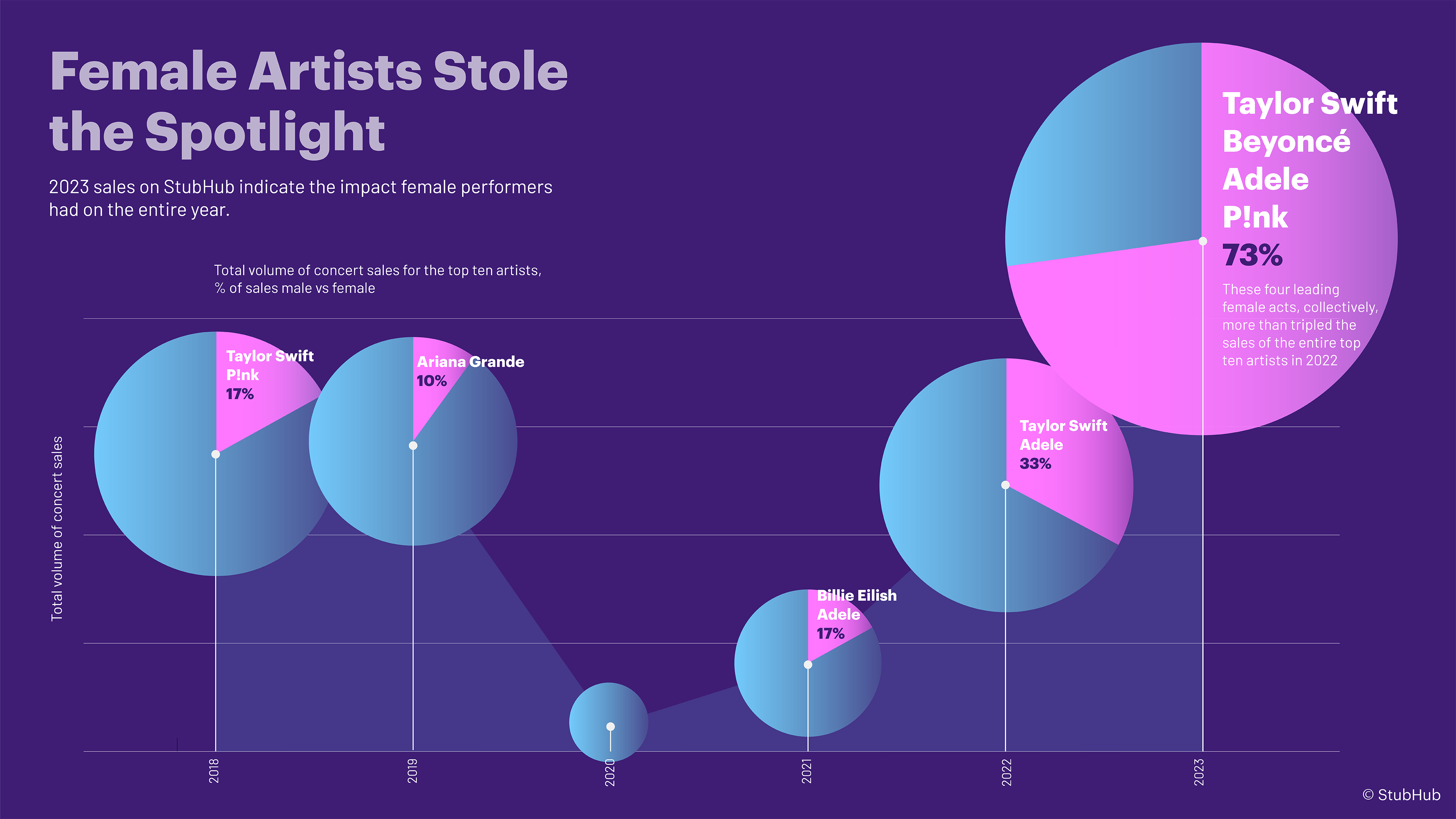 Female Artists Stole the Spotlight

2023 sales on StubHub indicate the impact female performers had on the entire year.

Total volume of concert sales for the top ten artists, % of sales male vs female

Total volume of concert sales

Taylor Swift
P!nk
17%

Ariana Grande
10%

Billie Eilish
Adele
17%

Taylor Swift
Adele
33%

Taylor Swift
Beyoncé
Adele
P!nk
73%

These four leading female acts, collectively, more than tripled the sales of the entire top ten artists in 2022

2018
2019
2020
2021
2022
2023

© StubHub